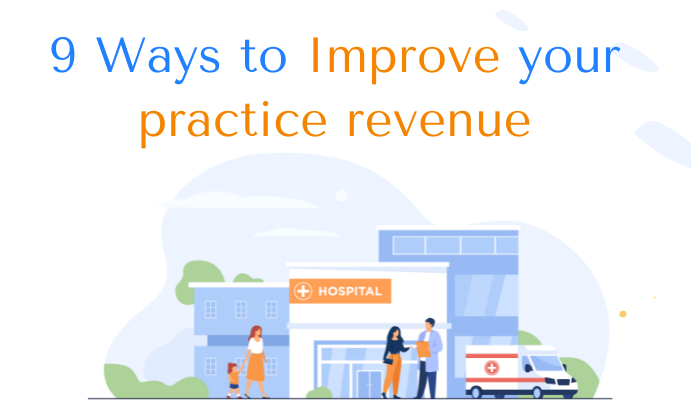 9 Ways to Improve your practice revenue

HOSPITAL